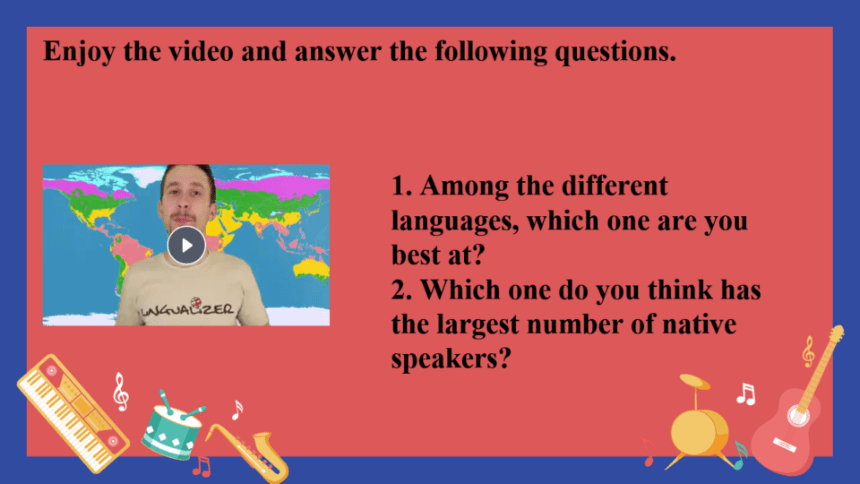 Enjoy the video and answer the following questions.

LANGUALIZER

1. Among the different languages, which one are you best at?
2. Which one do you think has the largest number of native speakers?